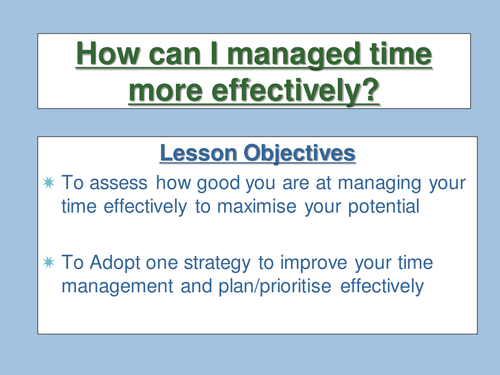 How can I managed time more effectively?

Lesson Objectives

To assess how good you are at managing your time effectively to maximise your potential

To Adopt one strategy to improve your time management and plan/prioritise effectively